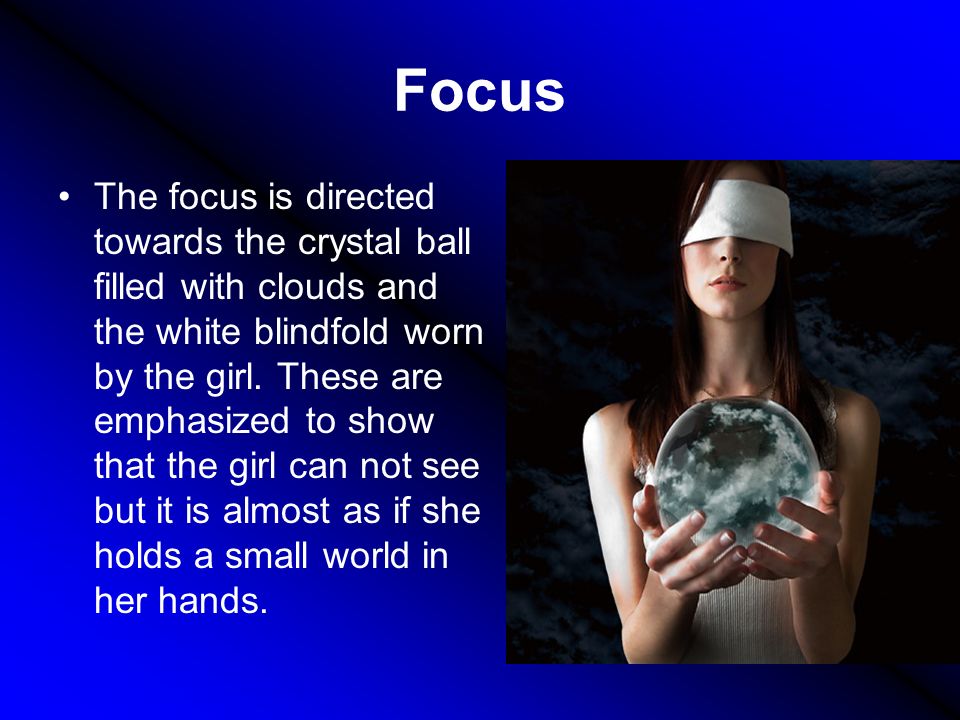 Focus

• The focus is directed towards the crystal ball filled with clouds and the white blindfold worn by the girl. These are emphasized to show that the girl can not see but it is almost as if she holds a small world in her hands.